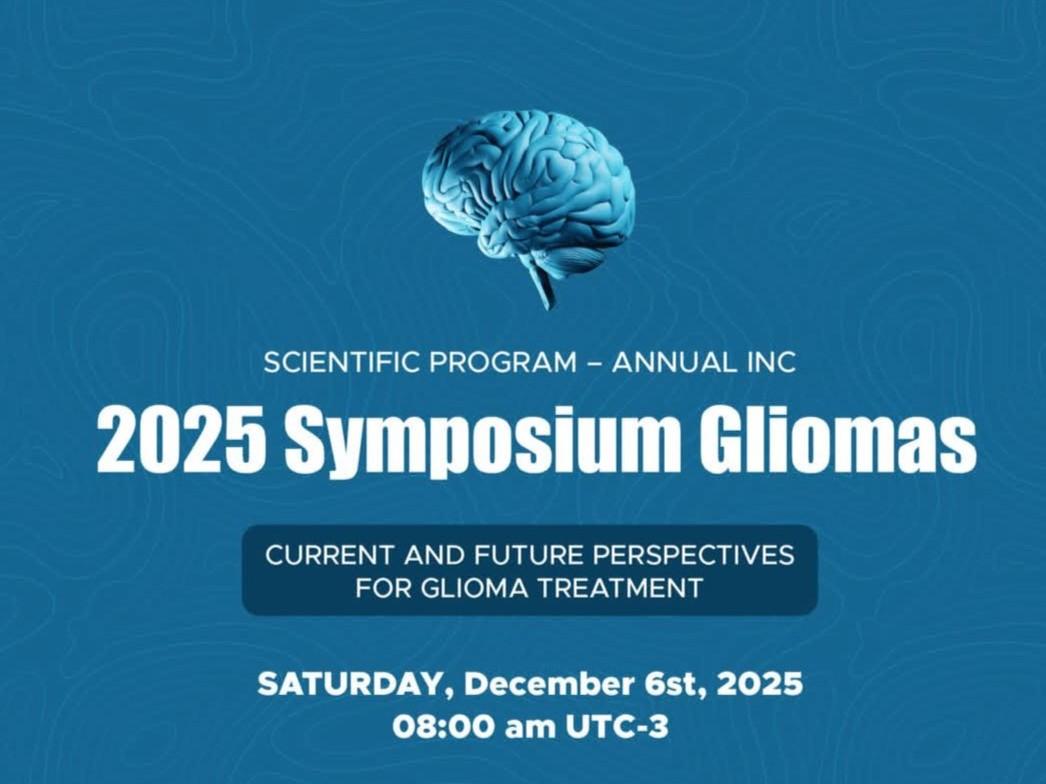 SCIENTIFIC PROGRAM – ANNUAL INC

2025 Symposium Gliomas

CURRENT AND FUTURE PERSPECTIVES FOR GLIOMA TREATMENT

SATURDAY, December 6st, 2025
08:00 am UTC-3